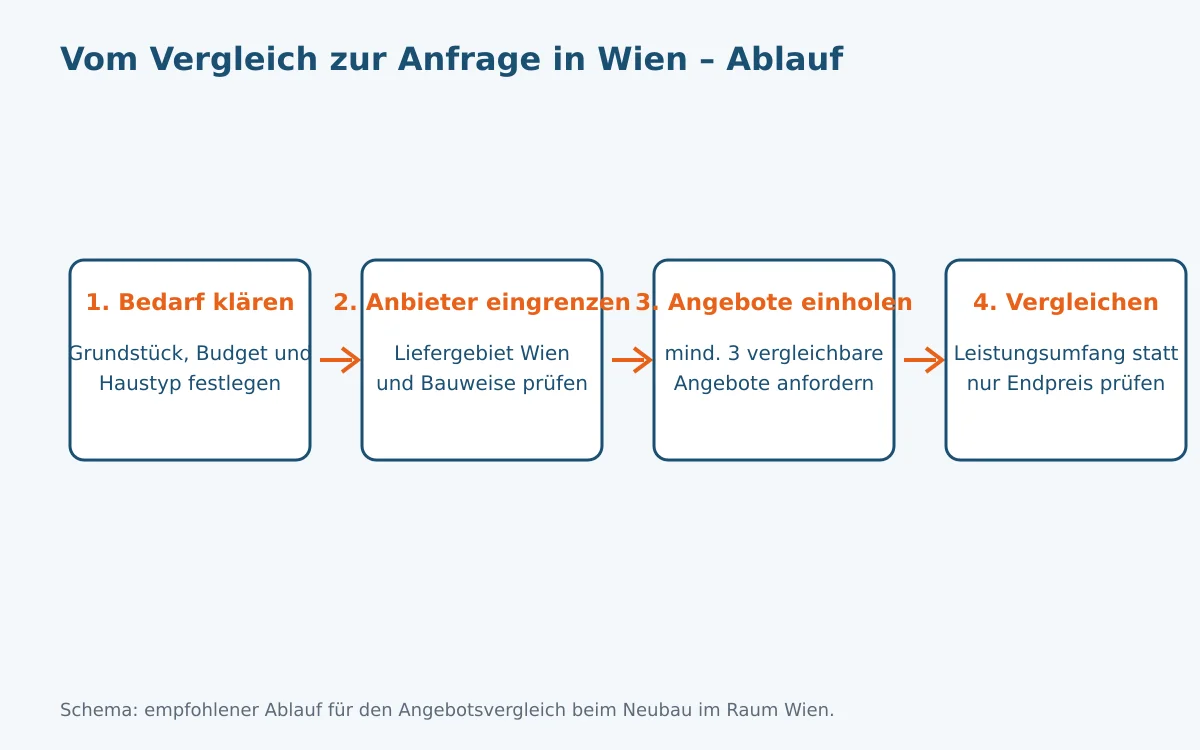 Vom Vergleich zur Anfrage in Wien – Ablauf

1. Bedarf klären

Grundstück, Budget und Haustyp festlegen

2. Anbieter eingrenzen

Liefergebiet Wien und Bauweise prüfen

3. Angebote einholen

mind. 3 vergleichbare Angebote anfordern

4. Vergleichen

Leistungsumfang statt nur Endpreis prüfen

Schema: empfohlener Ablauf für den Angebotsvergleich beim Neubau im Raum Wien.